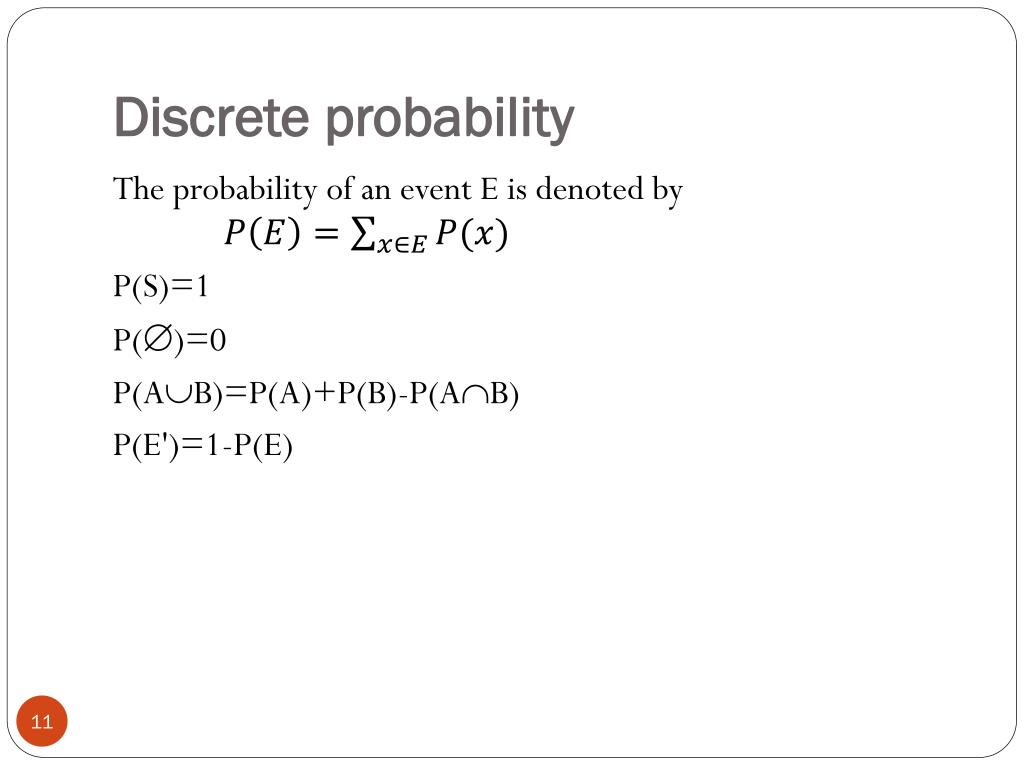 Discrete probability

The probability of an event E is denoted by

$P(E) = \sum_{x \in E} P(x)$

$P(S)=1$

$P(\varnothing)=0$

$P(A \cup B)=P(A)+P(B)-P(A \cap B)$

$P(E')=1-P(E)$

11